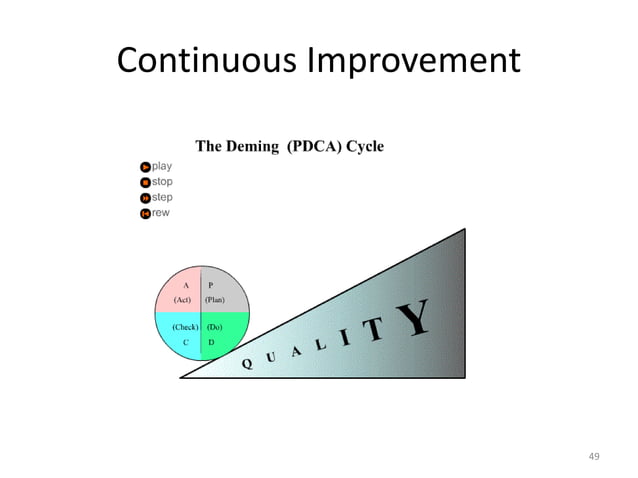 Continuous Improvement

The Deming (PDCA) Cycle

play
stop
step
rew

A
(Act)

P
(Plan)

(Check)
C

(Do)
D

Q U A L I T Y

49